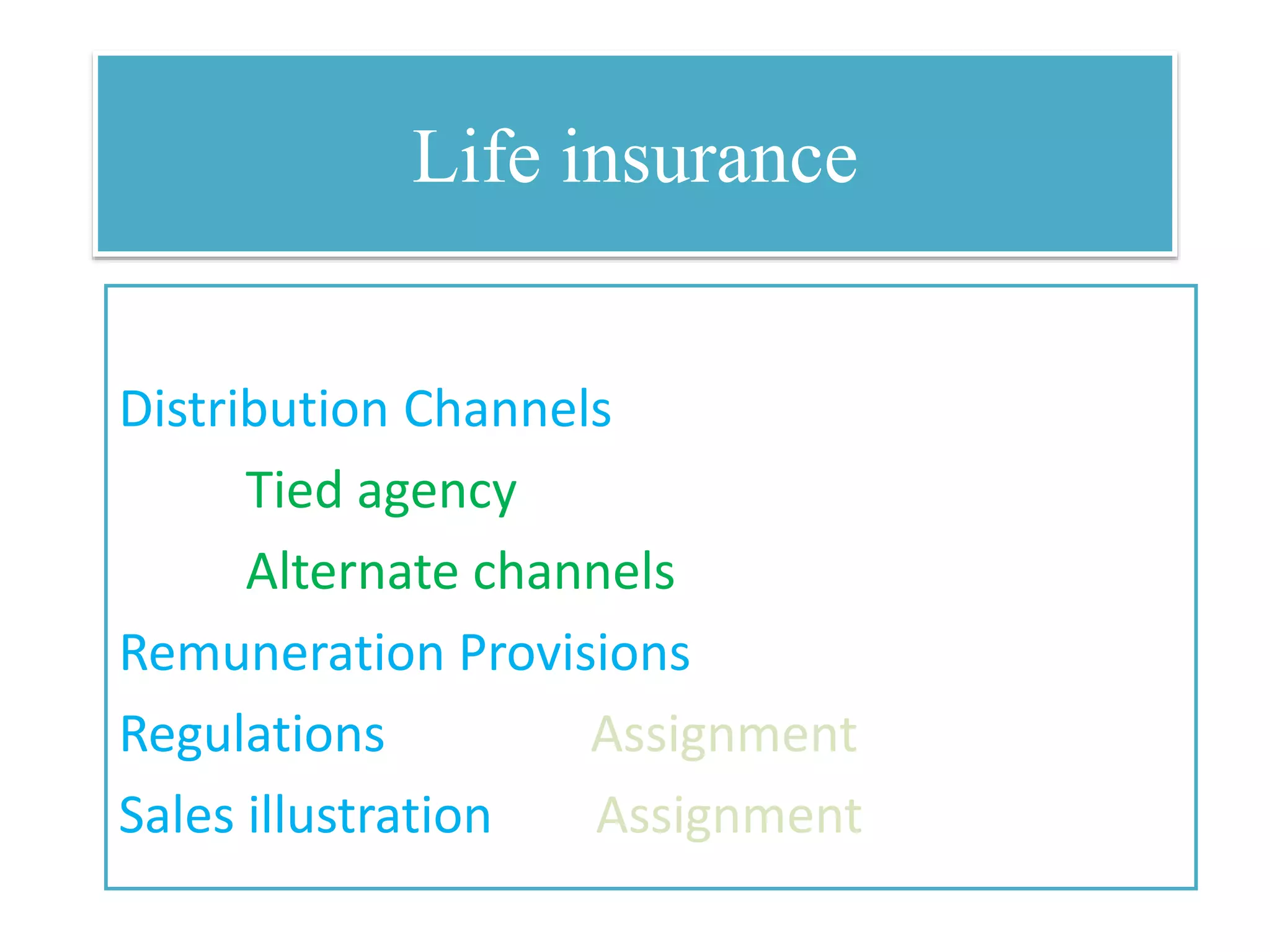 Life insurance

Distribution Channels

Tied agency

Alternate channels

Remuneration Provisions

Regulations Assignment

Sales illustration Assignment